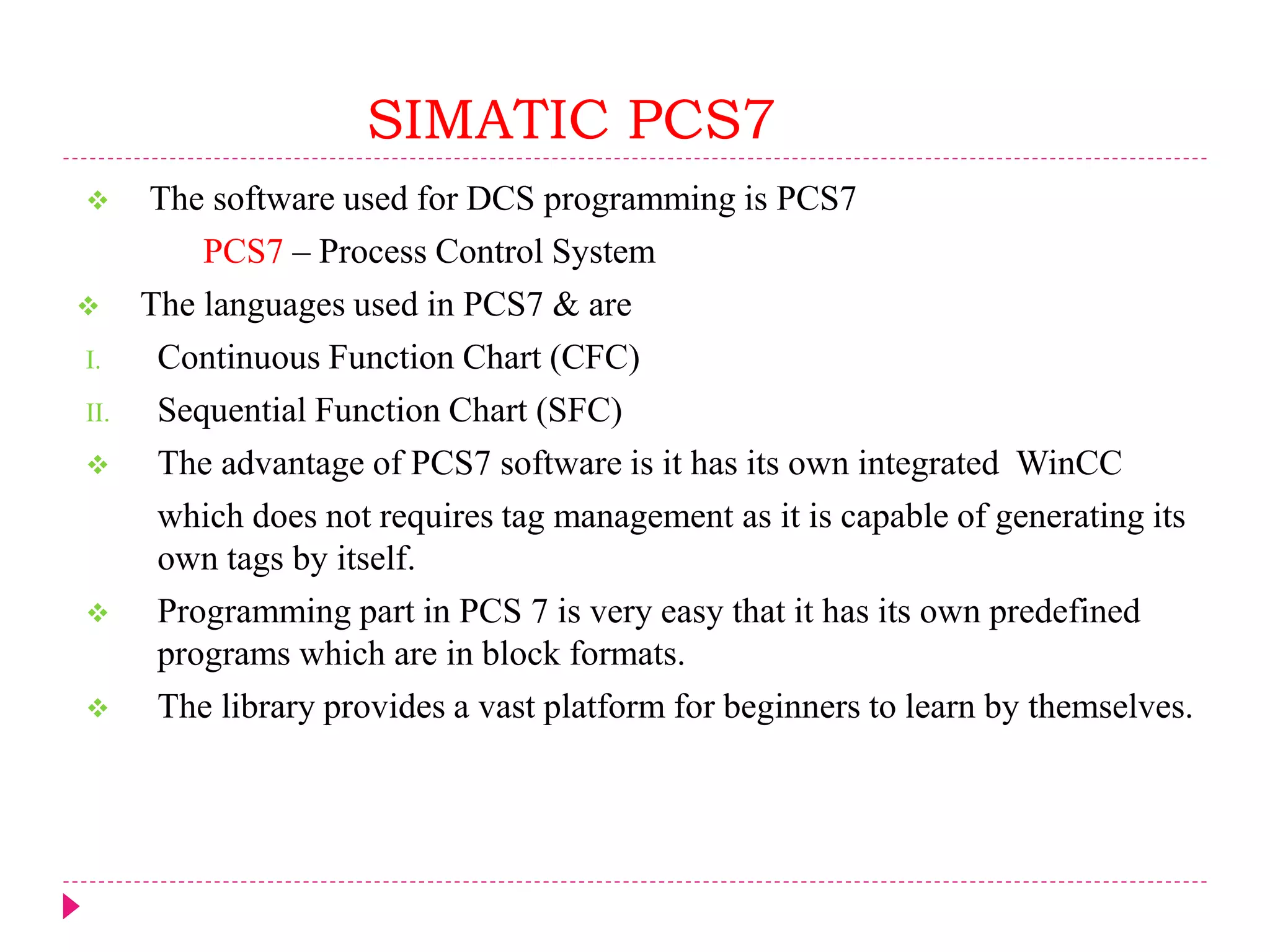 SIMATIC PCS7

❖ The software used for DCS programming is PCS7

PCS7 – Process Control System

❖ The languages used in PCS7 & are

I. Continuous Function Chart (CFC)

II. Sequential Function Chart (SFC)

❖ The advantage of PCS7 software is it has its own integrated WinCC which does not requires tag management as it is capable of generating its own tags by itself.

❖ Programming part in PCS 7 is very easy that it has its own predefined programs which are in block formats.

❖ The library provides a vast platform for beginners to learn by themselves.